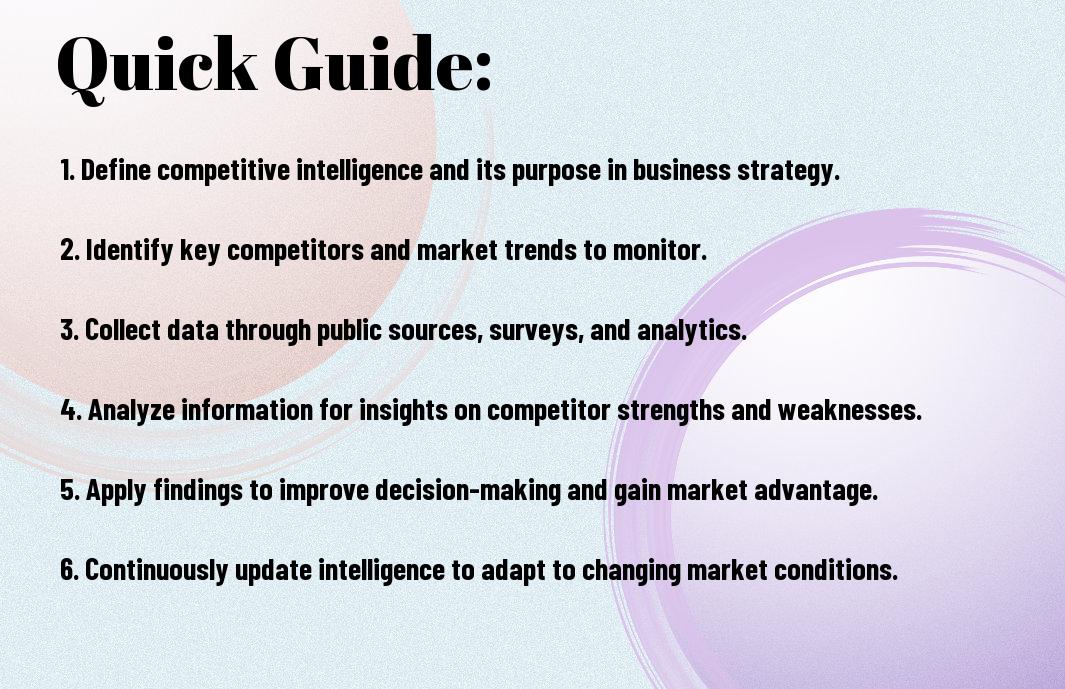 Quick Guide:

1. Define competitive intelligence and its purpose in business strategy.

2. Identify key competitors and market trends to monitor.

3. Collect data through public sources, surveys, and analytics.

4. Analyze information for insights on competitor strengths and weaknesses.

5. Apply findings to improve decision-making and gain market advantage.

6. Continuously update intelligence to adapt to changing market conditions.